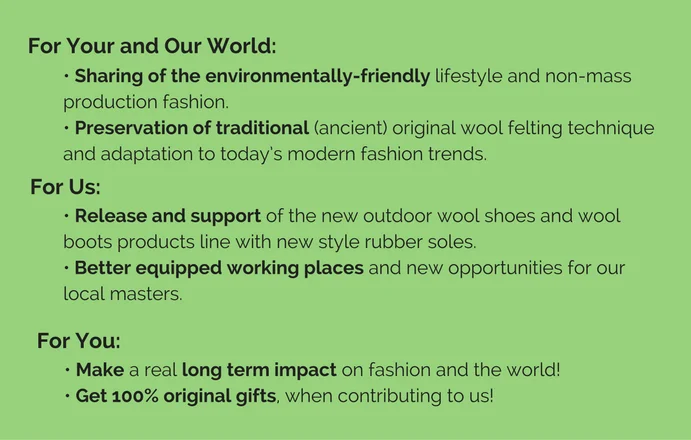 For Your and Our World:

• Sharing of the environmentally-friendly lifestyle and non-mass production fashion.

• Preservation of traditional (ancient) original wool felting technique and adaptation to today's modern fashion trends.

For Us:

• Release and support of the new outdoor wool shoes and wool boots products line with new style rubber soles.

• Better equipped working places and new opportunities for our local masters.

For You:

• Make a real long term impact on fashion and the world!

• Get 100% original gifts, when contributing to us!